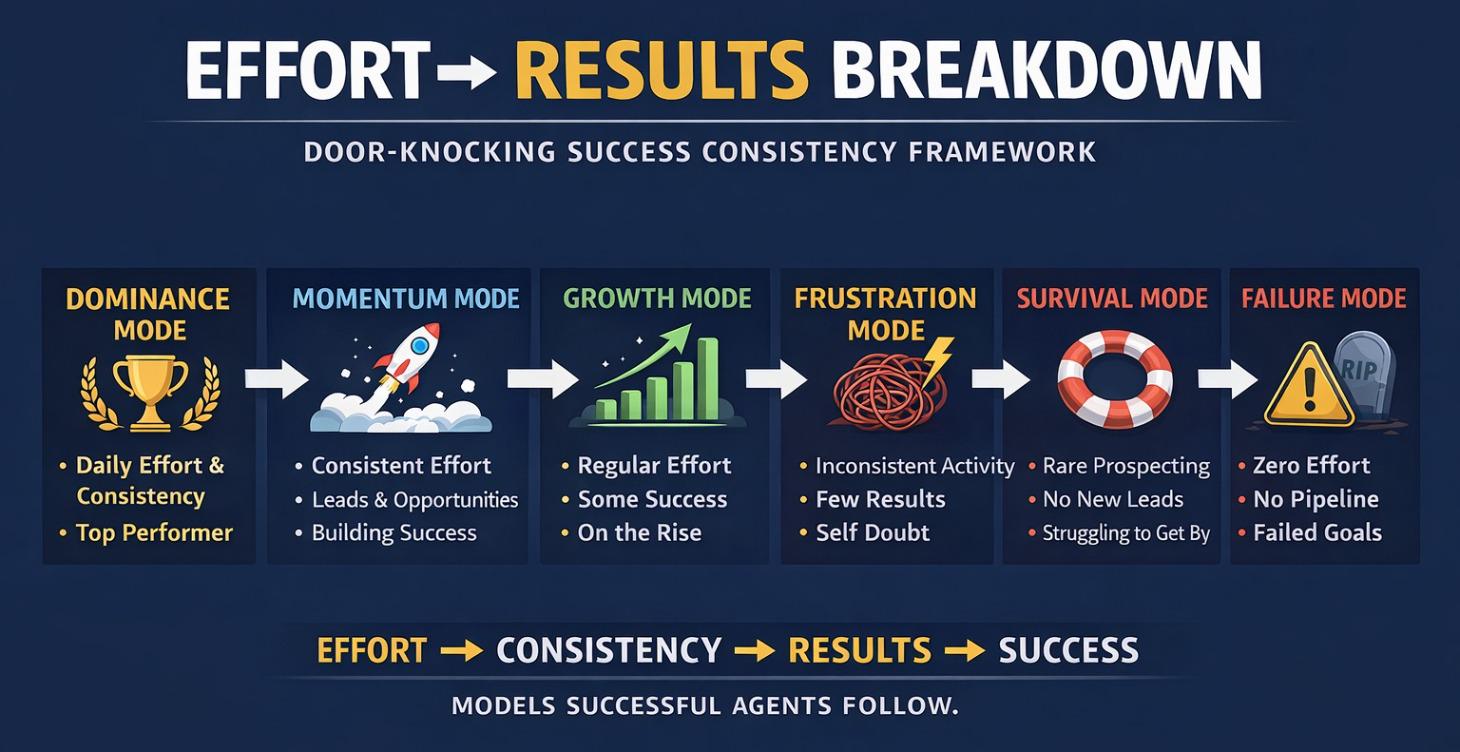 EFFORT → RESULTS BREAKDOWN

DOOR-KNOCKING SUCCESS CONSISTENCY FRAMEWORK

DOMINANCE MODE
• Daily Effort & Consistency
• Top Performer

MOMENTUM MODE
• Consistent Effort
• Leads & Opportunities
• Building Success

GROWTH MODE
• Regular Effort
• Some Success
• On the Rise

FRUSTRATION MODE
• Inconsistent Activity
• Few Results
• Self Doubt

SURVIVAL MODE
• Rare Prospecting
• No New Leads
• Struggling to Get By

FAILURE MODE
RIP
• Zero Effort
• No Pipeline
• Failed Goals

EFFORT → CONSISTENCY → RESULTS → SUCCESS

MODELS SUCCESSFUL AGENTS FOLLOW.